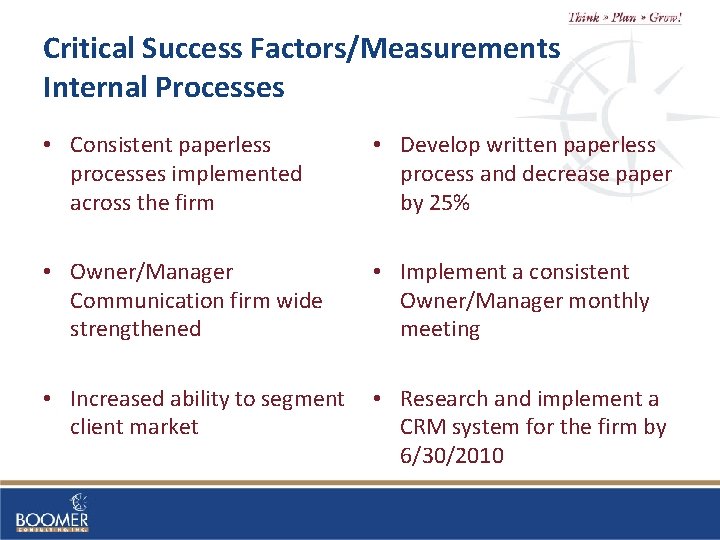 Think » Plan » Grow!

Critical Success Factors/Measurements
Internal Processes

• Consistent paperless processes implemented across the firm

• Owner/Manager Communication firm wide strengthened

• Increased ability to segment client market

• Develop written paperless process and decrease paper by 25%

• Implement a consistent Owner/Manager monthly meeting

• Research and implement a CRM system for the firm by 6/30/2010

BOOMER
CONSULTING, INC.